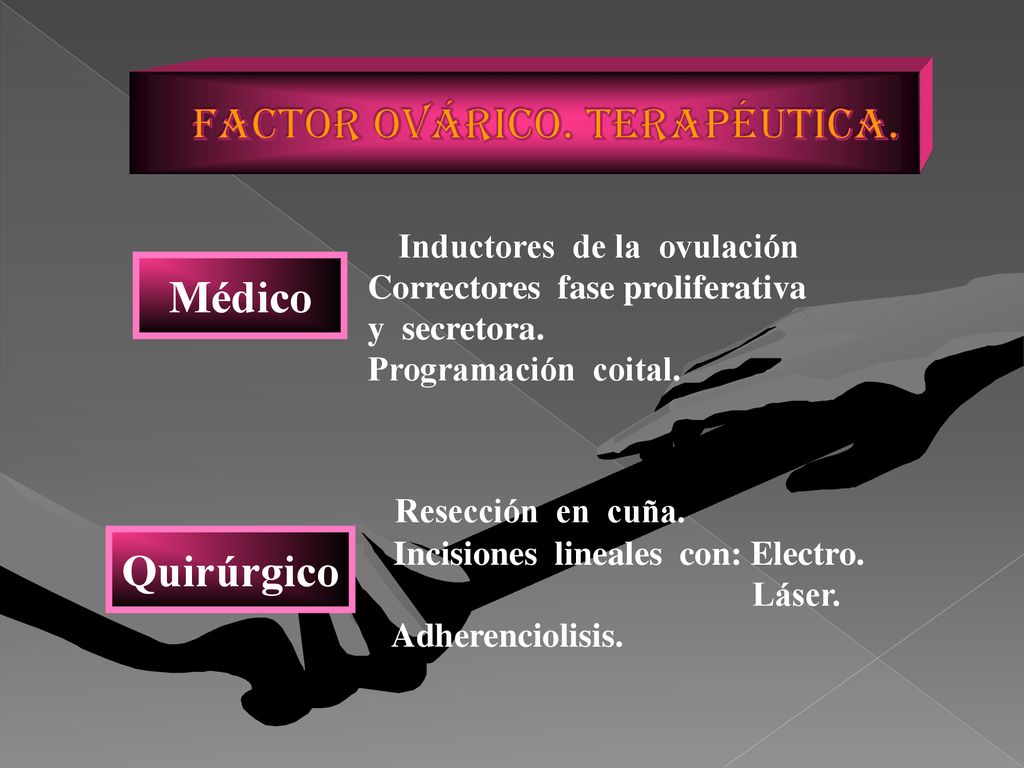 FACTOR OVÁRICO. TERAPÉUTICA.

Médico

Inductores de la ovulación
Correctores fase proliferativa y secretora.
Programación coital.

Quirúrgico

Resección en cuña.
Incisiones lineales con: Electro.
Láser.
Adherenciolisis.